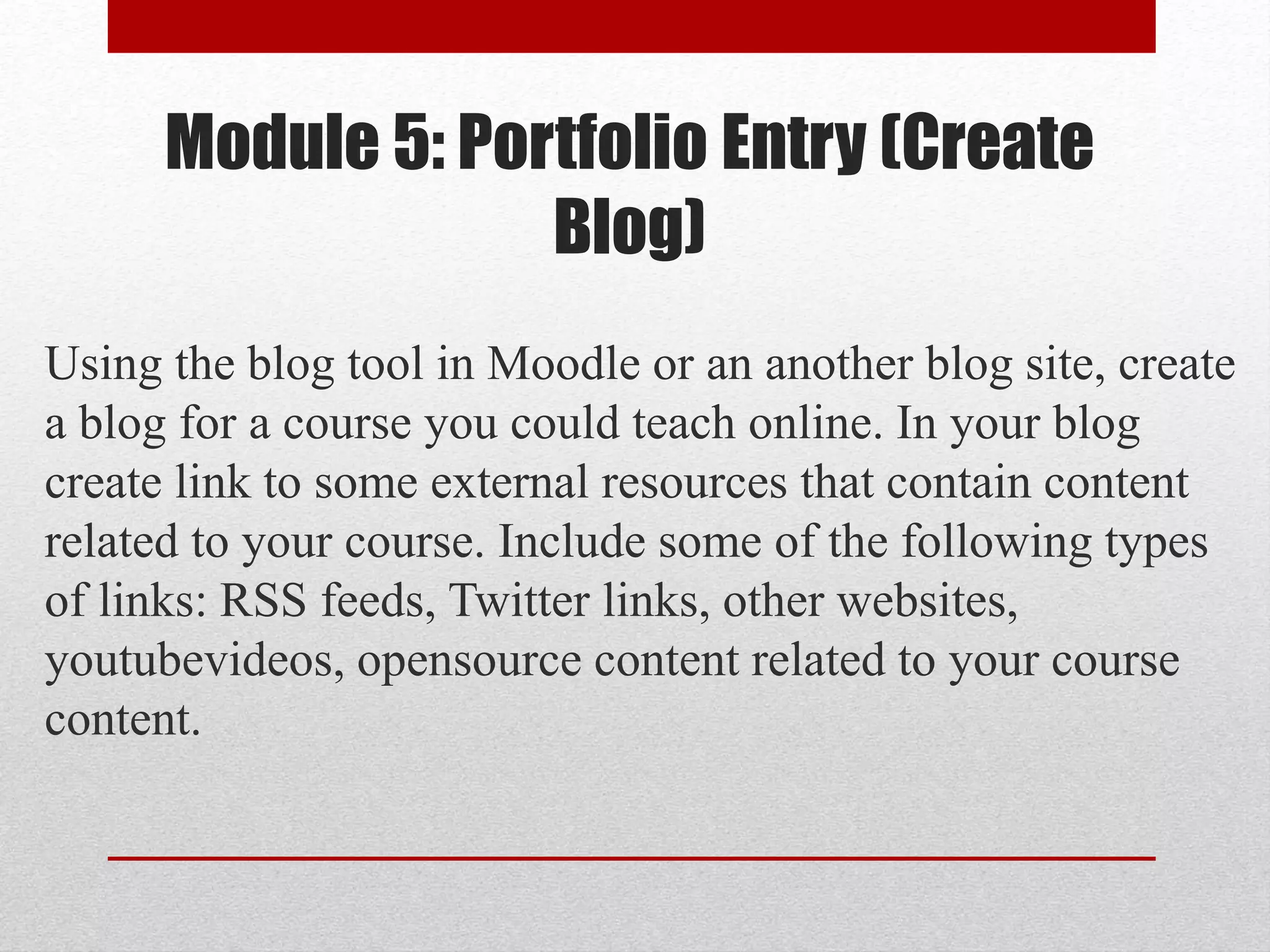 Module 5: Portfolio Entry (Create Blog)

Using the blog tool in Moodle or an another blog site, create a blog for a course you could teach online. In your blog create link to some external resources that contain content related to your course. Include some of the following types of links: RSS feeds, Twitter links, other websites, youtubevideos, opensource content related to your course content.